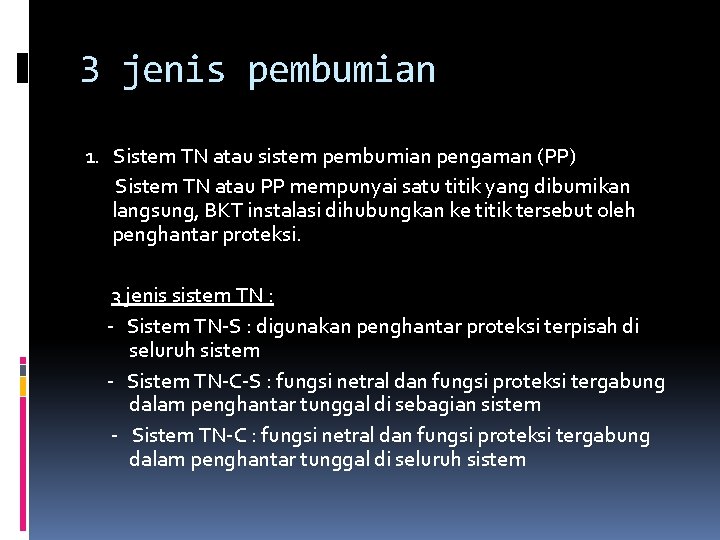 3 jenis pembumian

1. Sistem TN atau sistem pembumian pengaman (PP)

Sistem TN atau PP mempunyai satu titik yang dibumikan langsung, BKT instalasi dihubungkan ke titik tersebut oleh penghantar proteksi.

3 jenis sistem TN :

- Sistem TN-S : digunakan penghantar proteksi terpisah di seluruh sistem

- Sistem TN-C-S : fungsi netral dan fungsi proteksi tergabung dalam penghantar tunggal di sebagian sistem

- Sistem TN-C : fungsi netral dan fungsi proteksi tergabung dalam penghantar tunggal di seluruh sistem